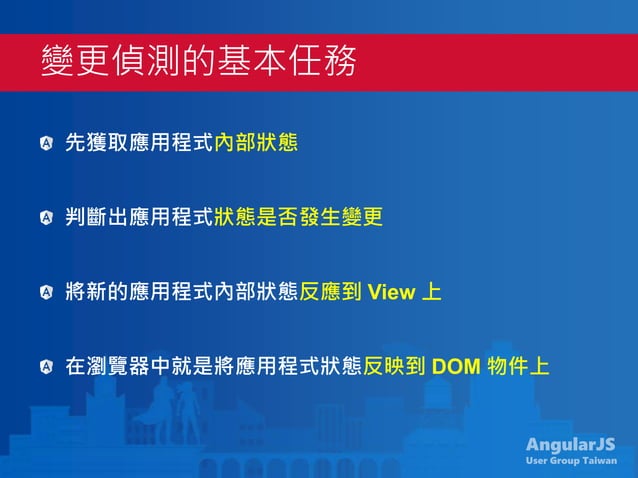 變更偵測的基本任務

先獲取應用程式內部狀態

判斷出應用程式狀態是否發生變更

將新的應用程式內部狀態反應到 View 上

在瀏覽器中就是將應用程式狀態反映到 DOM 物件上

AngularJS
User Group Taiwan